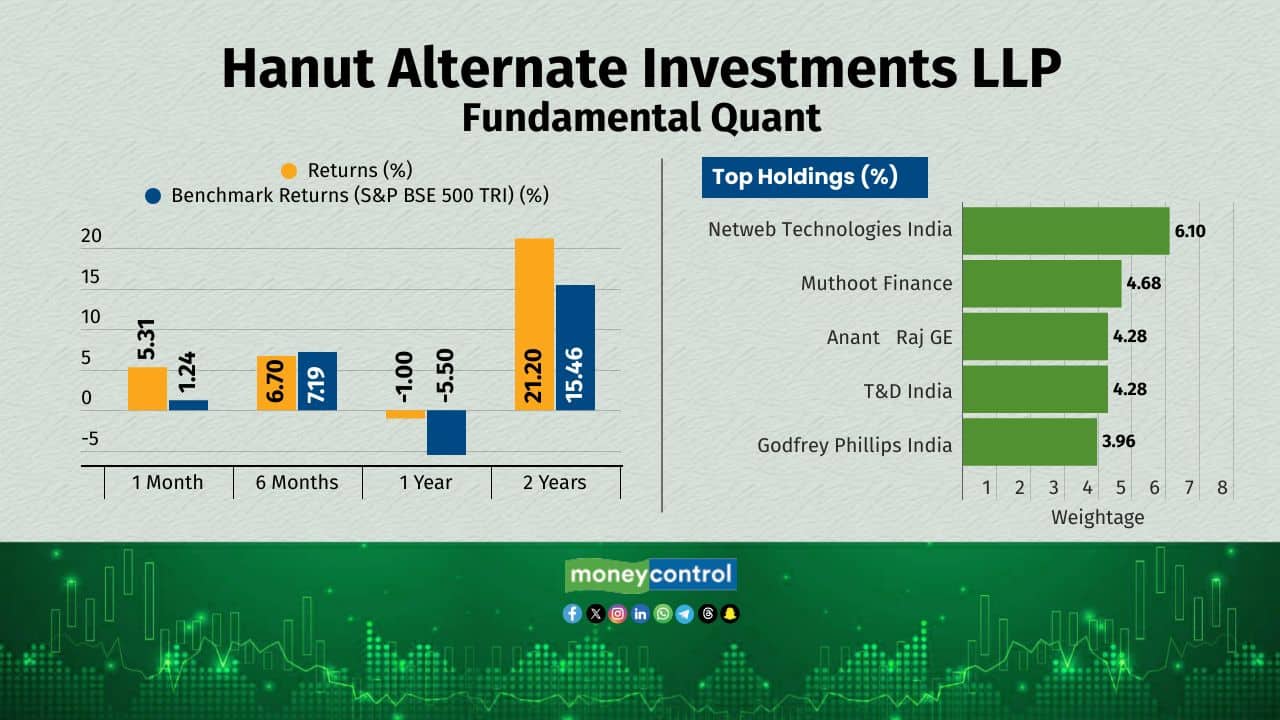 Hanut Alternate Investments LLP
Fundamental Quant

Returns (%)
Benchmark Returns (S&P BSE 500 TRI) (%)

20
15
10
5
0
-5

5.31
1.24
6.70
7.19
-1.00
-5.50
21.20
15.46

1 Month
6 Months
1 Year
2 Years

Top Holdings (%)

Netweb Technologies India 6.10
Muthoot Finance 4.68
Anant Raj GE 4.28
T&D India 4.28
Godfrey Phillips India 3.96

1 2 3 4 5 6 7 8
Weightage

moneycontrol